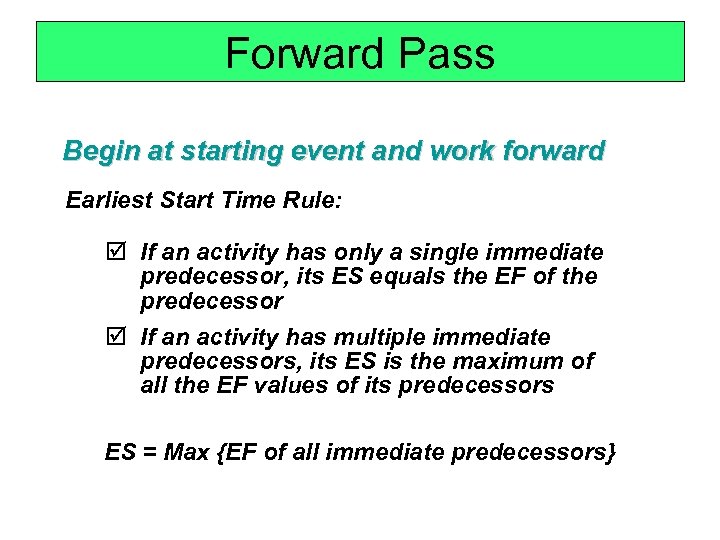 Forward Pass

Begin at starting event and work forward

Earliest Start Time Rule:

☑ If an activity has only a single immediate predecessor, its ES equals the EF of the predecessor

☑ If an activity has multiple immediate predecessors, its ES is the maximum of all the EF values of its predecessors

ES = Max {EF of all immediate predecessors}